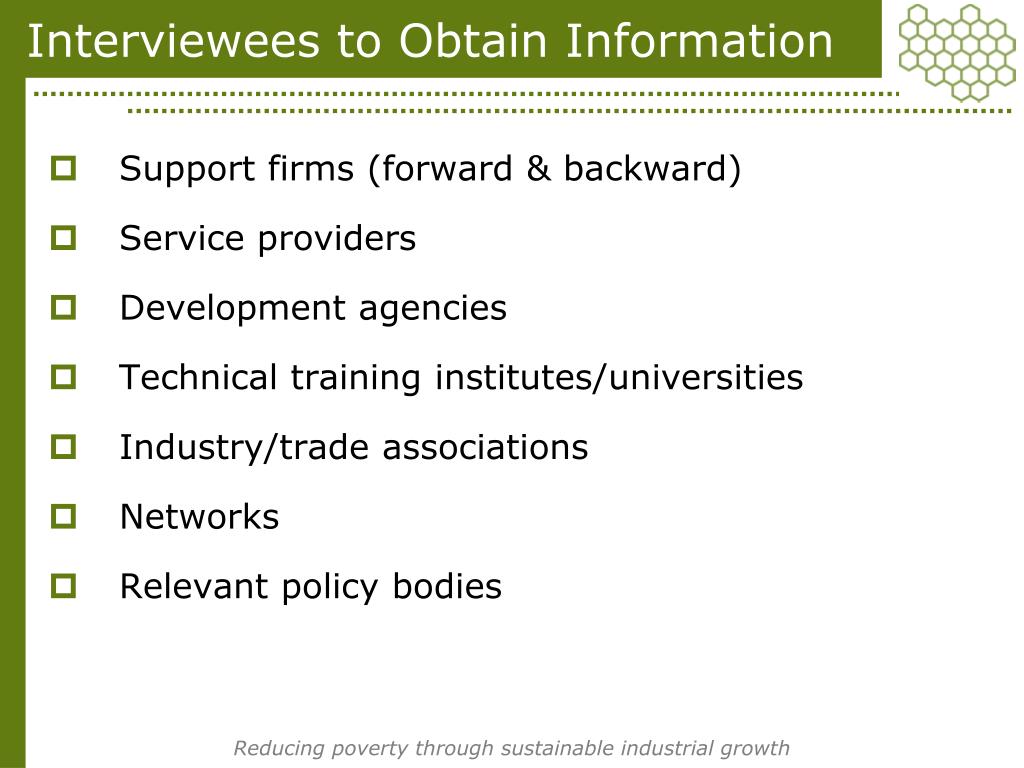 Interviewees to Obtain Information

Support firms (forward & backward)

Service providers

Development agencies

Technical training institutes/universities

Industry/trade associations

Networks

Relevant policy bodies

Reducing poverty through sustainable industrial growth